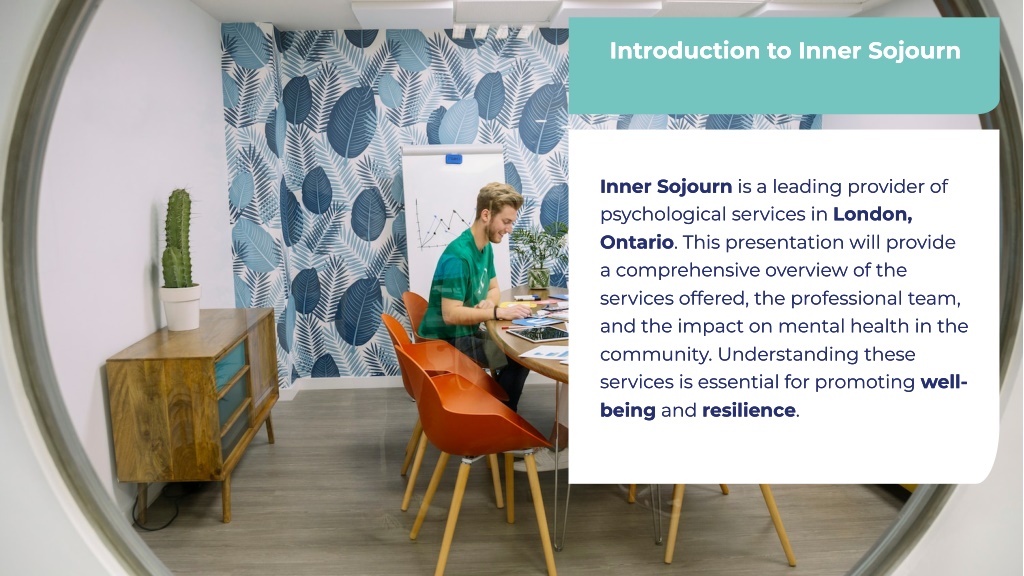 Introduction to Inner Sojourn

Inner Sojourn is a leading provider of psychological services in London, Ontario. This presentation will provide a comprehensive overview of the services offered, the professional team, and the impact on mental health in the community. Understanding these services is essential for promoting well-being and resilience.